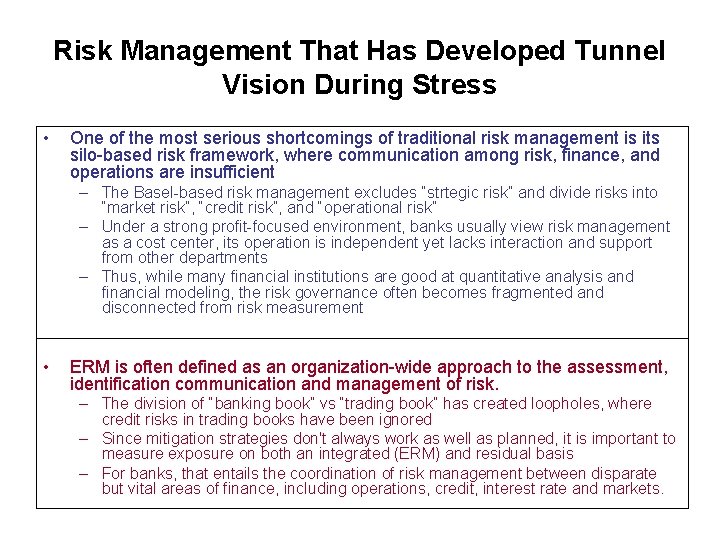 Risk Management That Has Developed Tunnel Vision During Stress

• One of the most serious shortcomings of traditional risk management is its silo-based risk framework, where communication among risk, finance, and operations are insufficient
– The Basel-based risk management excludes "strtegic risk" and divide risks into "market risk", "credit risk", and "operational risk"
– Under a strong profit-focused environment, banks usually view risk management as a cost center, its operation is independent yet lacks interaction and support from other departments
– Thus, while many financial institutions are good at quantitative analysis and financial modeling, the risk governance often becomes fragmented and disconnected from risk measurement

• ERM is often defined as an organization-wide approach to the assessment, identification communication and management of risk.
– The division of "banking book" vs "trading book" has created loopholes, where credit risks in trading books have been ignored
– Since mitigation strategies don't always work as well as planned, it is important to measure exposure on both an integrated (ERM) and residual basis
– For banks, that entails the coordination of risk management between disparate but vital areas of finance, including operations, credit, interest rate and markets.